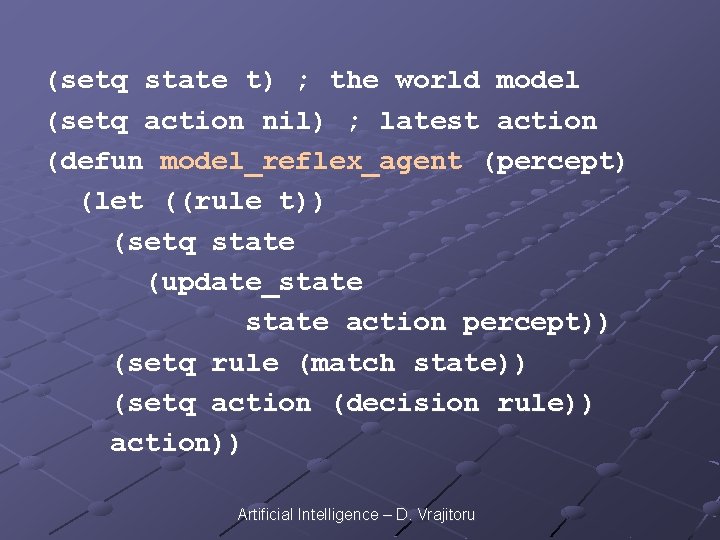 (setq state t) ; the world model
(setq action nil) ; latest action
(defun model_reflex_agent (percept)
  (let ((rule t))
    (setq state
      (update_state
            state action percept))
    (setq rule (match state))
    (setq action (decision rule))
    action))

Artificial Intelligence – D. Vrajitoru